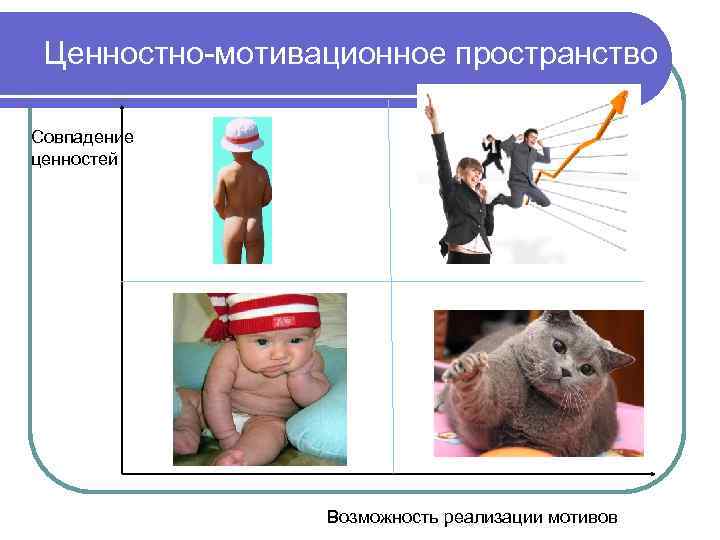 Ценностно-мотивационное пространство

Совпадение ценностей

Возможность реализации мотивов